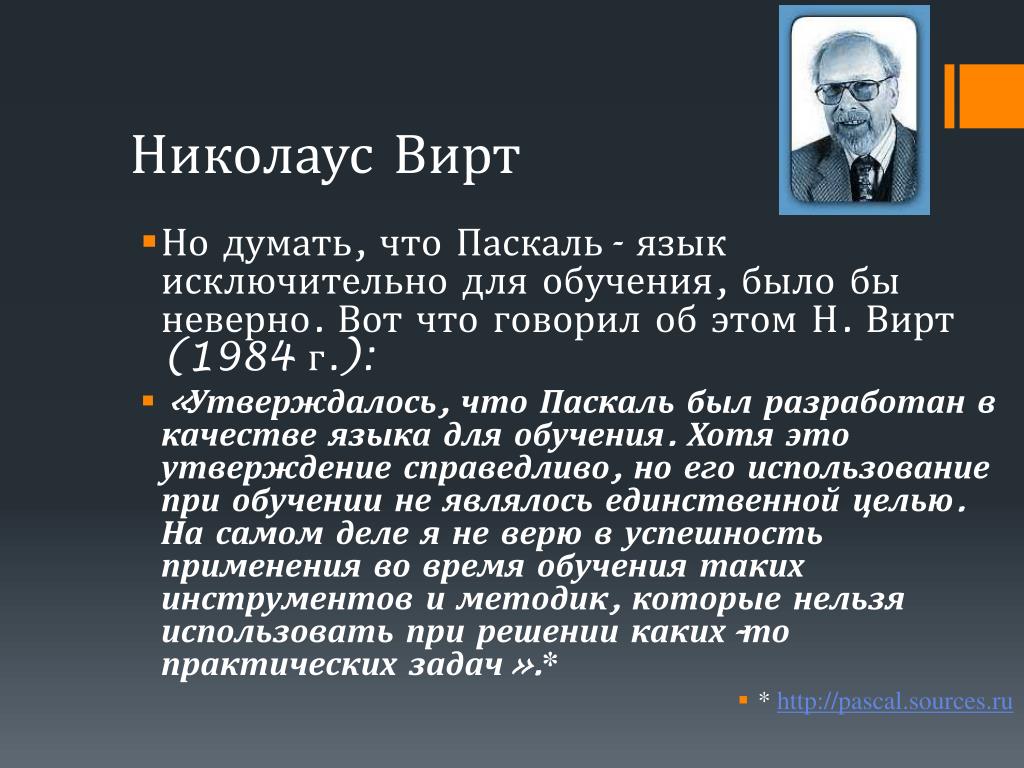 Николаус Вирт

Но думать, что Паскаль - язык исключительно для обучения, было бы неверно. Вот что говорил об этом Н. Вирт (1984 г.):

«Утверждалось, что Паскаль был разработан в качестве языка для обучения. Хотя это утверждение справедливо, но его использование при обучении не являлось единственной целью. На самом деле я не верю в успешность применения во время обучения таких инструментов и методик, которые нельзя использовать при решении каких-то практических задач ».*

* http://pascal.sources.ru